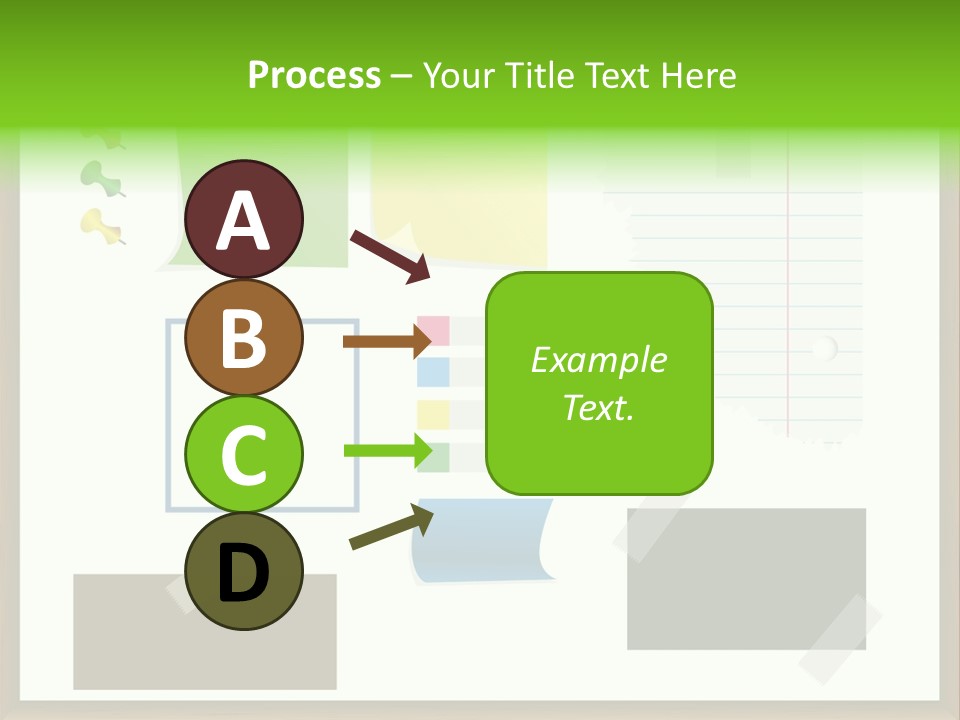 Process – Your Title Text Here

A

B

C

D

Example Text.